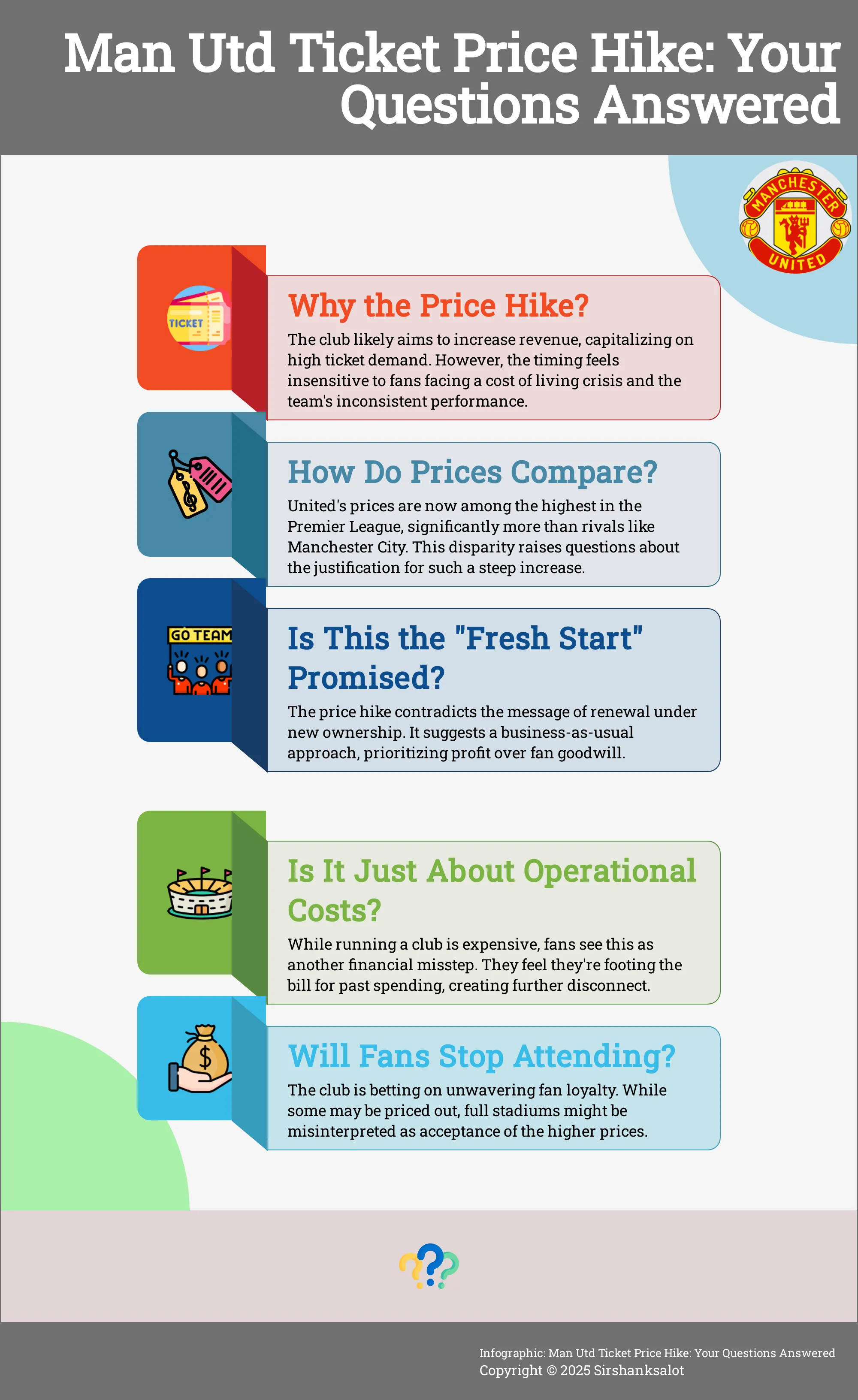 Man Utd Ticket Price Hike: Your Questions Answered

MANCHESTER UNITED

TICKET

Why the Price Hike?

The club likely aims to increase revenue, capitalizing on high ticket demand. However, the timing feels insensitive to fans facing a cost of living crisis and the team's inconsistent performance.

How Do Prices Compare?

United's prices are now among the highest in the Premier League, significantly more than rivals like Manchester City. This disparity raises questions about the justification for such a steep increase.

GO TEAM

Is This the "Fresh Start" Promised?

The price hike contradicts the message of renewal under new ownership. It suggests a business-as-usual approach, prioritizing profit over fan goodwill.

Is It Just About Operational Costs?

While running a club is expensive, fans see this as another financial misstep. They feel they're footing the bill for past spending, creating further disconnect.

$

Will Fans Stop Attending?

The club is betting on unwavering fan loyalty. While some may be priced out, full stadiums might be misinterpreted as acceptance of the higher prices.

Infographic: Man Utd Ticket Price Hike: Your Questions Answered
Copyright © 2025 Sirshanksalot